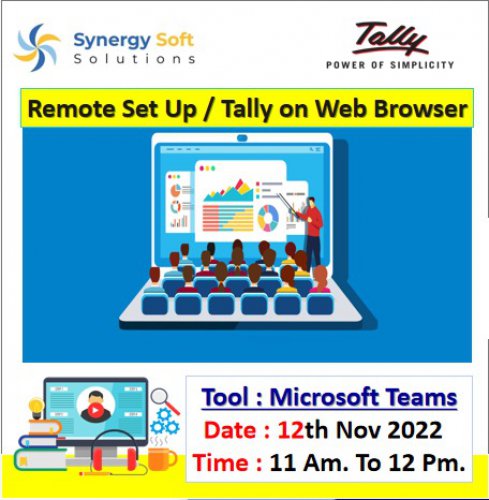 Synergy Soft
Solutions

Tally
POWER OF SIMPLICITY

Remote Set Up / Tally on Web Browser

Tool : Microsoft Teams
Date : 12th Nov 2022
Time : 11 Am. To 12 Pm.